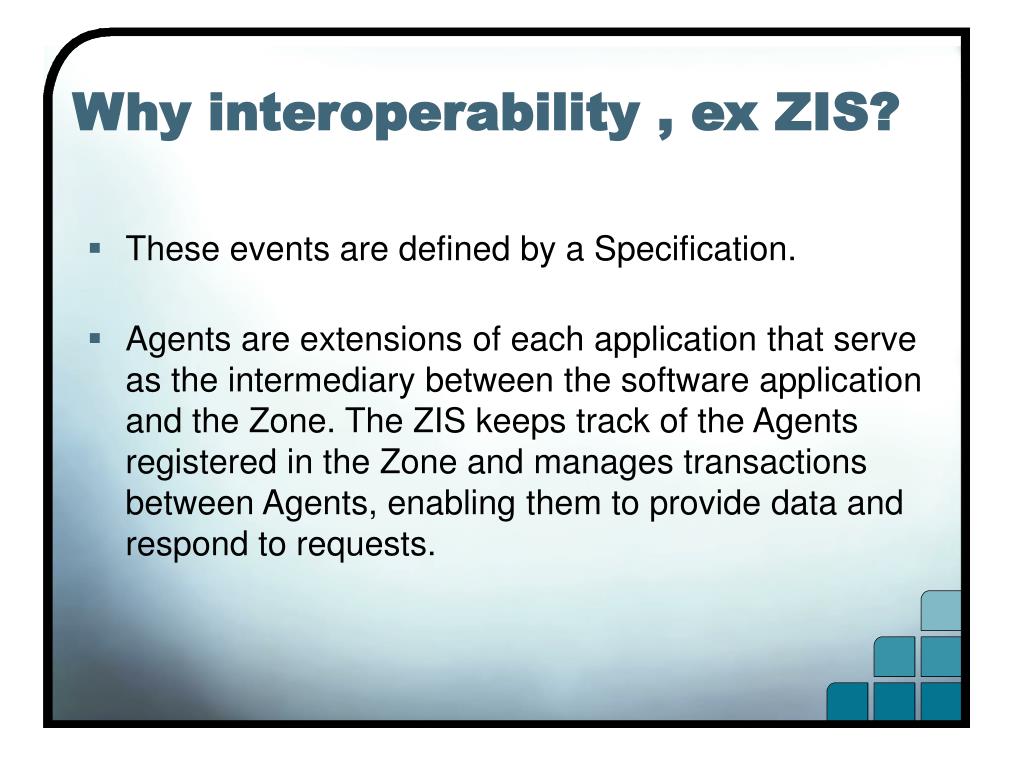 Why interoperability , ex ZIS?

▪ These events are defined by a Specification.

▪ Agents are extensions of each application that serve as the intermediary between the software application and the Zone. The ZIS keeps track of the Agents registered in the Zone and manages transactions between Agents, enabling them to provide data and respond to requests.